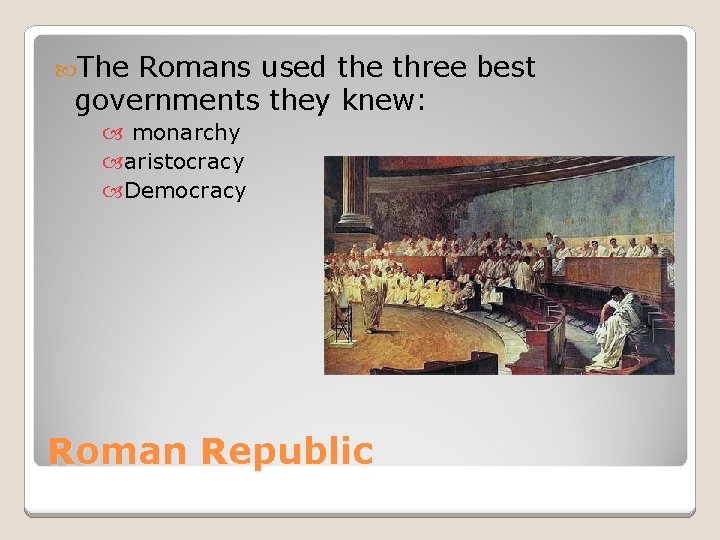 The Romans used the three best governments they knew:

monarchy

aristocracy

Democracy

Roman Republic